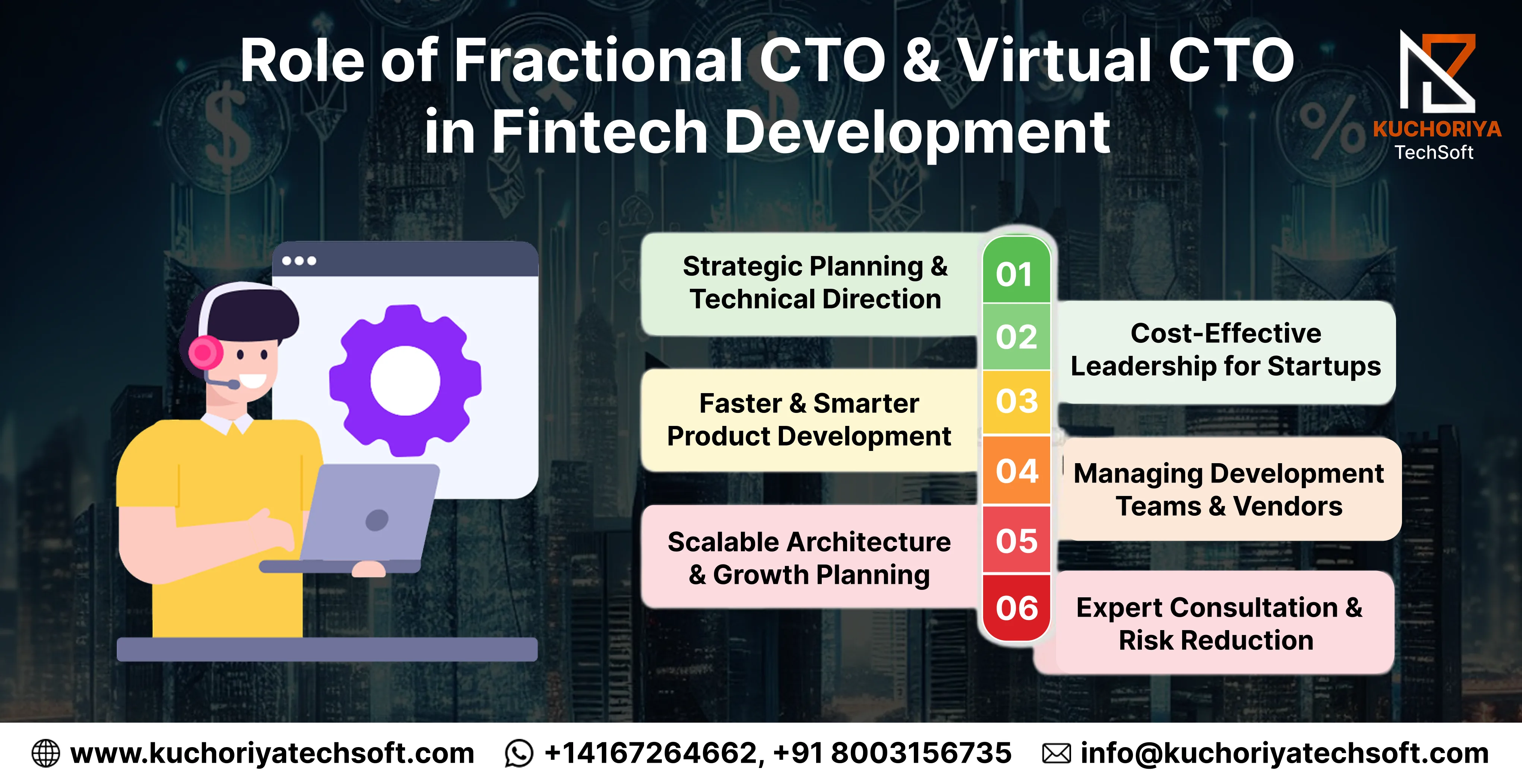 Role of Fractional CTO & Virtual CTO in Fintech Development

KUCHORIYA TechSoft

01 Strategic Planning & Technical Direction

02 Cost-Effective Leadership for Startups

03 Faster & Smarter Product Development

04 Managing Development Teams & Vendors

05 Scalable Architecture & Growth Planning

06 Expert Consultation & Risk Reduction

www.kuchoriyatechsoft.com +14167264662, +91 8003156735 info@kuchoriyatechsoft.com